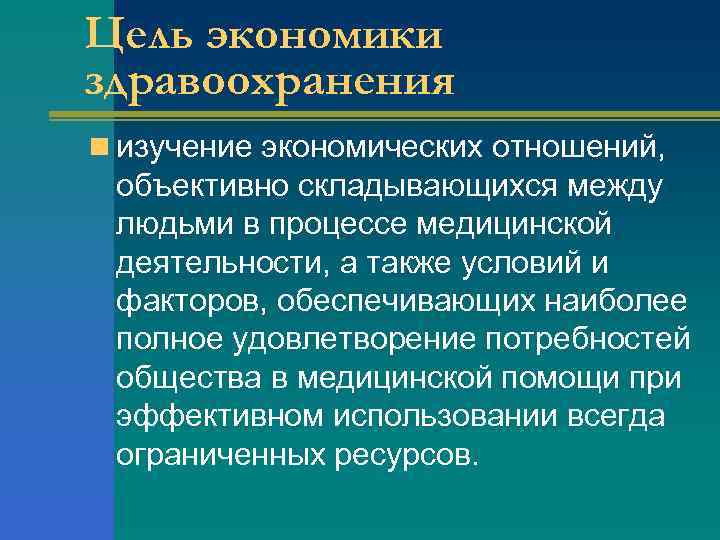 Цель экономики здравоохранения

изучение экономических отношений, объективно складывающихся между людьми в процессе медицинской деятельности, а также условий и факторов, обеспечивающих наиболее полное удовлетворение потребностей общества в медицинской помощи при эффективном использовании всегда ограниченных ресурсов.